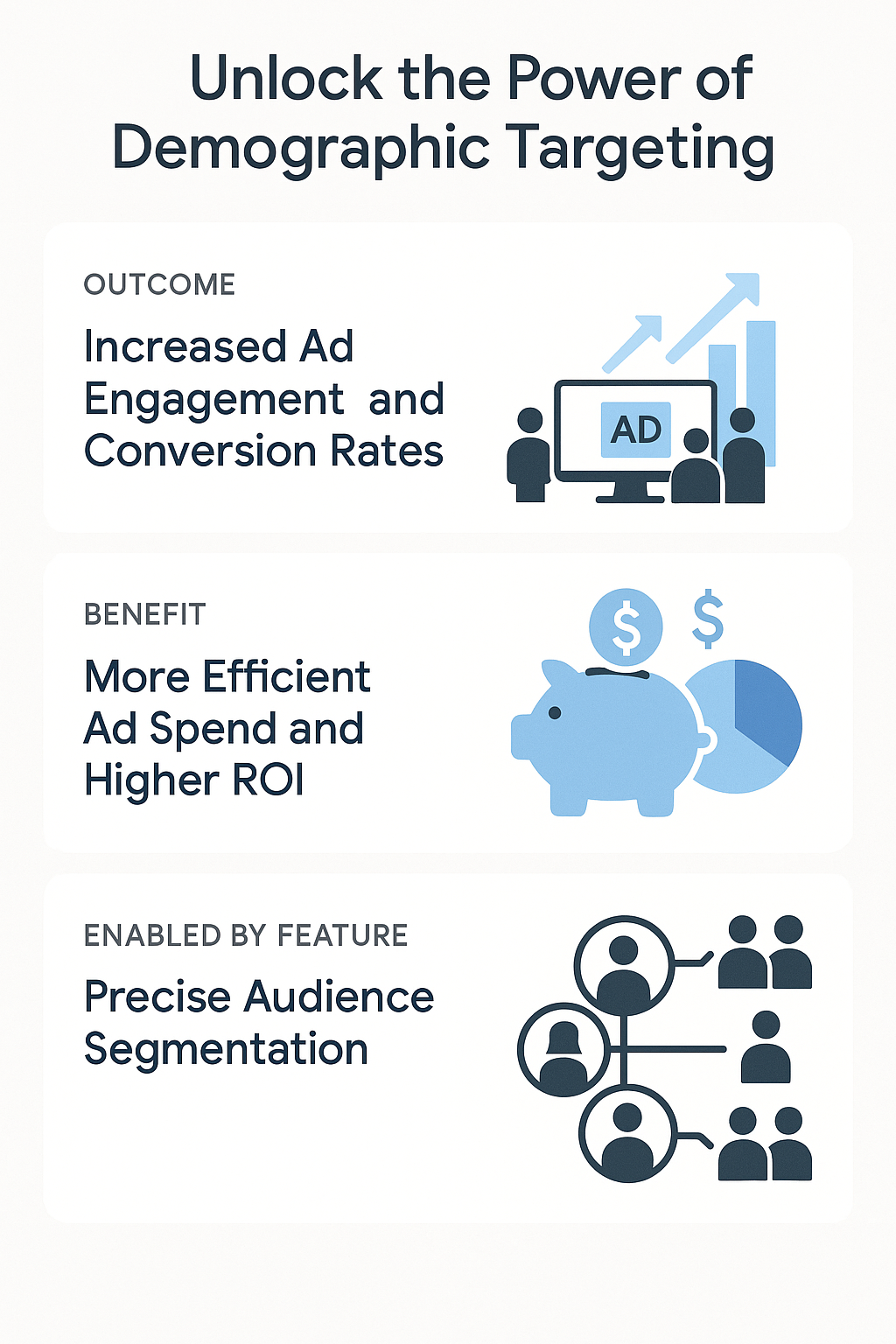 Unlock the Power of Demographic Targeting

OUTCOME

Increased Ad Engagement and Conversion Rates

AD

BENEFIT

More Efficient Ad Spend and Higher ROI

$

$

ENABLED BY FEATURE

Precise Audience Segmentation